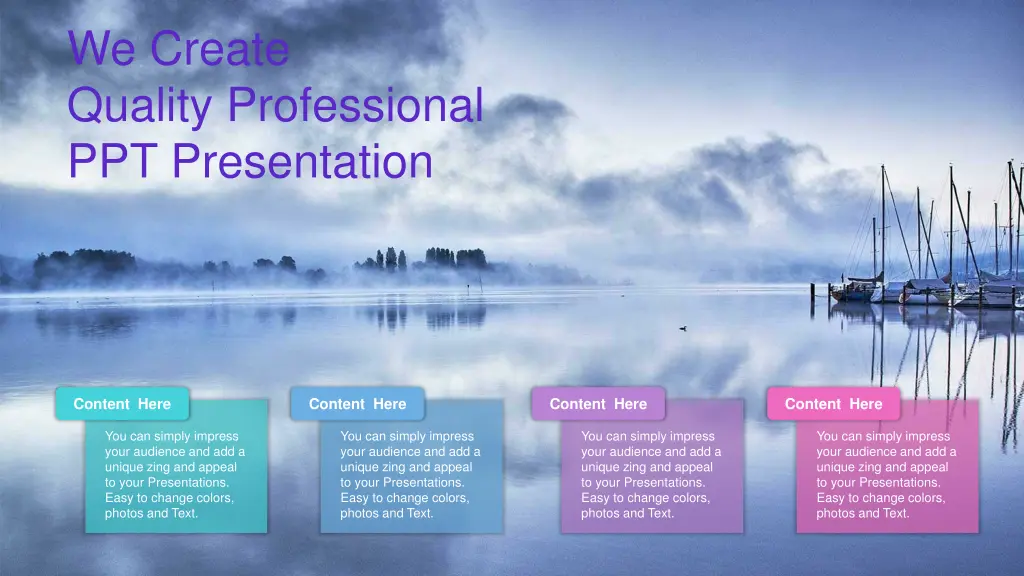 We Create
Quality Professional
PPT Presentation

Content Here

You can simply impress your audience and add a unique zing and appeal to your Presentations. Easy to change colors, photos and Text.

Content Here

You can simply impress your audience and add a unique zing and appeal to your Presentations. Easy to change colors, photos and Text.

Content Here

You can simply impress your audience and add a unique zing and appeal to your Presentations. Easy to change colors, photos and Text.

Content Here

You can simply impress your audience and add a unique zing and appeal to your Presentations. Easy to change colors, photos and Text.